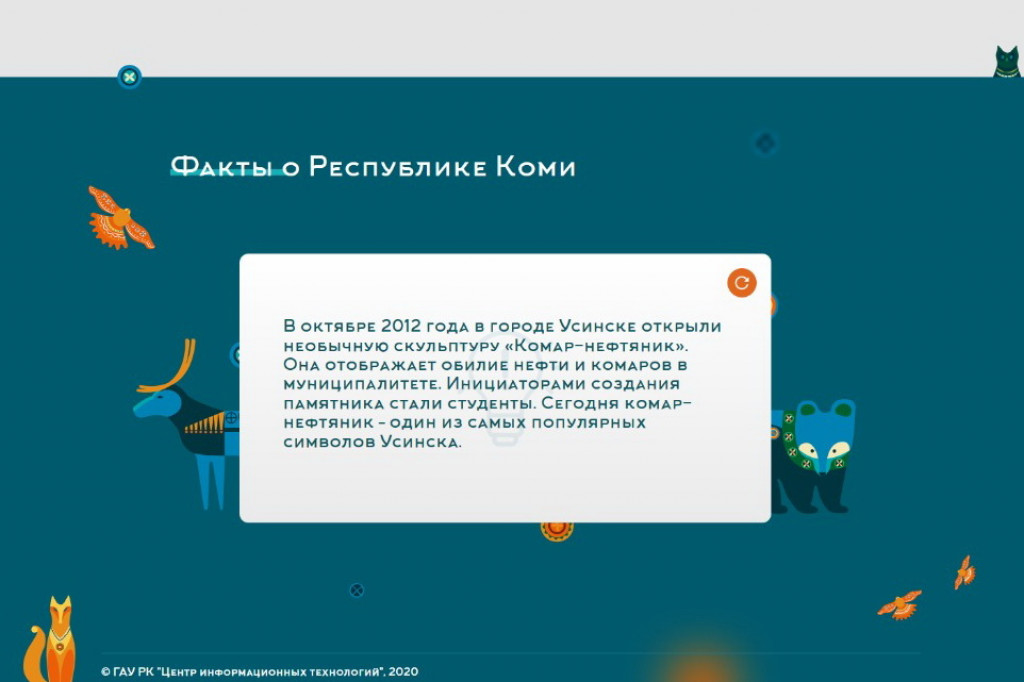 Факты о Республике Коми

В октябре 2012 года в городе Усинске открыли необычную скульптуру «Комар-нефтяник». Она отображает обилие нефти и комаров в муниципалитете. Инициаторами создания памятника стали студенты. Сегодня комар-нефтяник - один из самых популярных символов Усинска.

© ГАУ РК "Центр информационных технологий", 2020